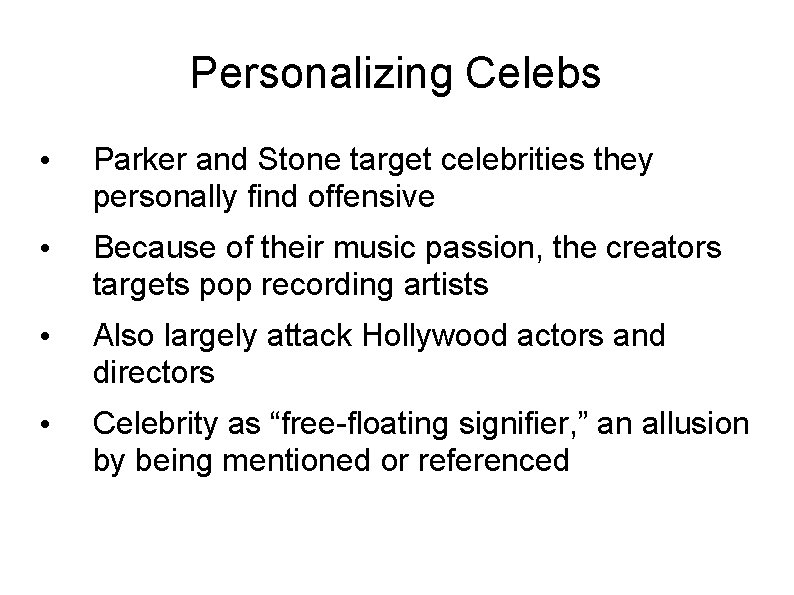 Personalizing Celebs

• Parker and Stone target celebrities they personally find offensive

• Because of their music passion, the creators targets pop recording artists

• Also largely attack Hollywood actors and directors

• Celebrity as “free-floating signifier,” an allusion by being mentioned or referenced